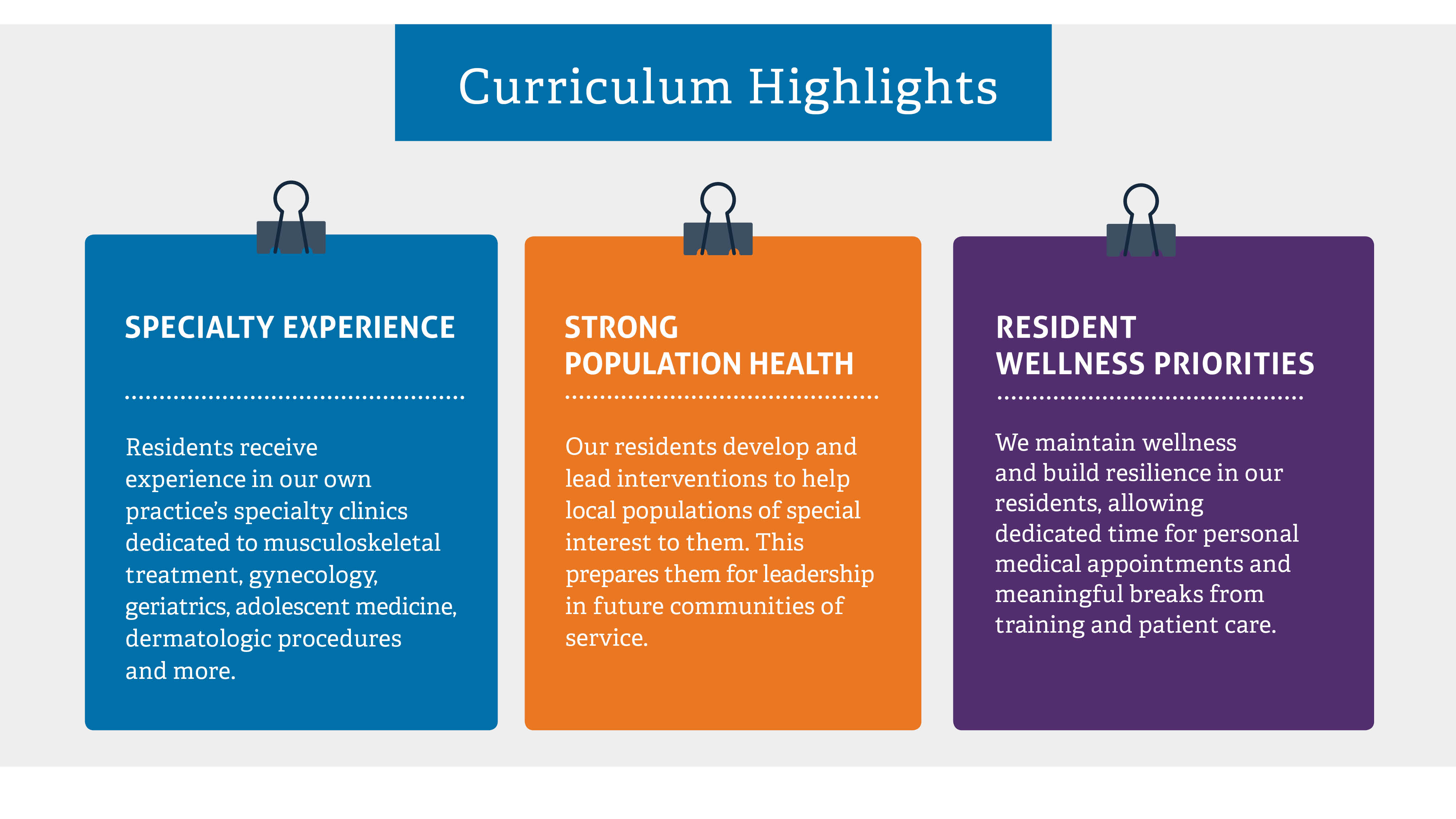 Curriculum Highlights

SPECIALTY EXPERIENCE

Residents receive experience in our own practice's specialty clinics dedicated to musculoskeletal treatment, gynecology, geriatrics, adolescent medicine, dermatologic procedures and more.

STRONG POPULATION HEALTH

Our residents develop and lead interventions to help local populations of special interest to them. This prepares them for leadership in future communities of service.

RESIDENT WELLNESS PRIORITIES

We maintain wellness and build resilience in our residents, allowing dedicated time for personal medical appointments and meaningful breaks from training and patient care.